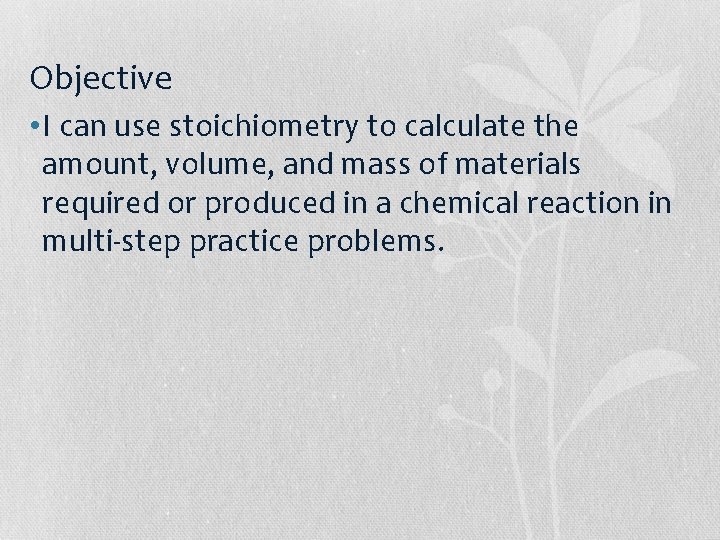 Objective

•I can use stoichiometry to calculate the amount, volume, and mass of materials required or produced in a chemical reaction in multi-step practice problems.